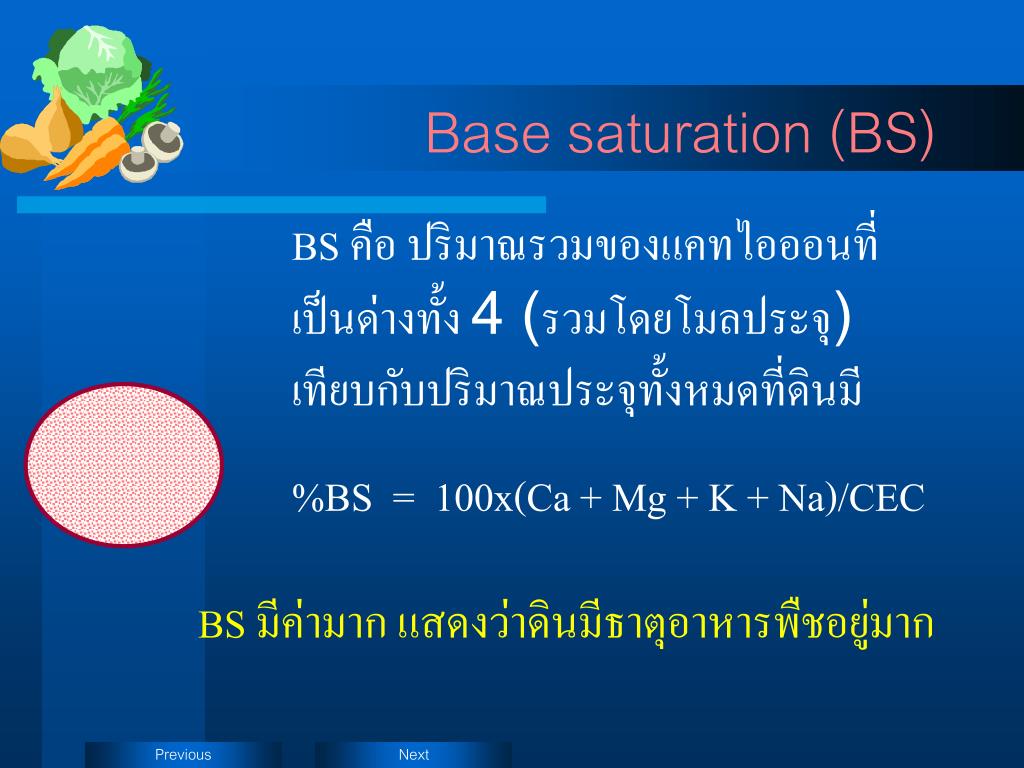 Base saturation (BS)

BS คือ ปริมาณรวมของแคทไอออนที่เป็นด่างทั้ง 4 (รวมโดยโมลประจุ) เทียบกับปริมาณประจุทั้งหมดที่ดินมี

%BS = 100x(Ca + Mg + K + Na)/CEC

BS มีค่ามาก แสดงว่าดินมีธาตุอาหารพืชอยู่มาก

Previous

Next